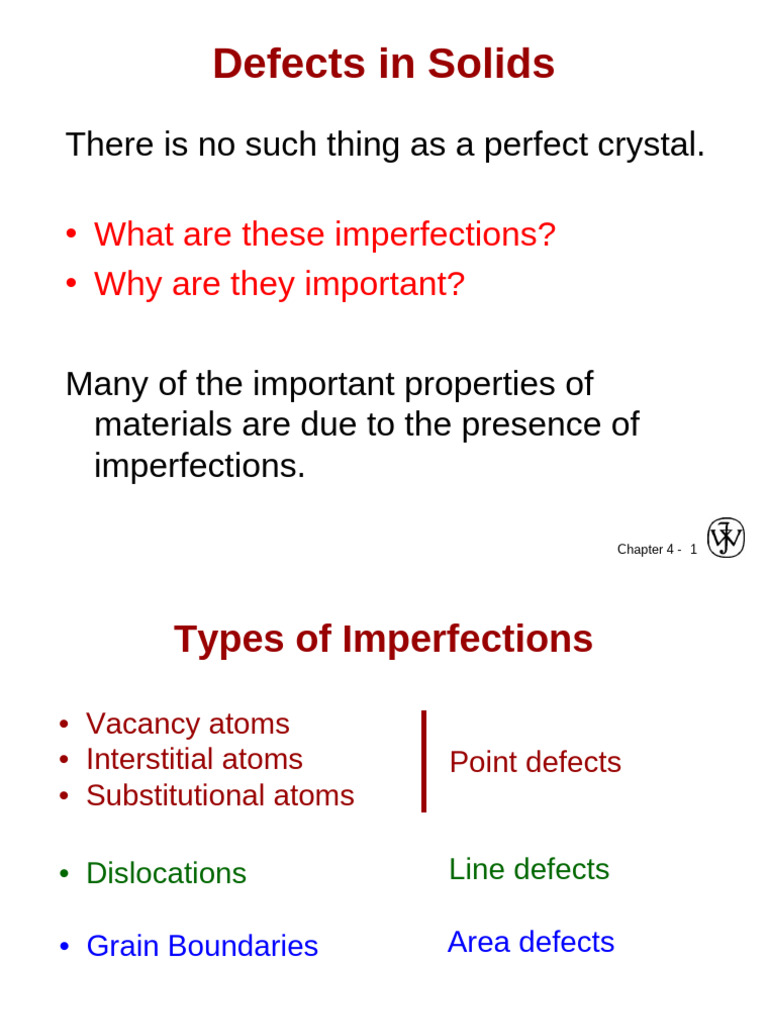 Defects in Solids

There is no such thing as a perfect crystal.

• What are these imperfections?
• Why are they important?

Many of the important properties of materials are due to the presence of imperfections.

Chapter 4 - 1

Types of Imperfections

• Vacancy atoms
• Interstitial atoms
• Substitutional atoms

Point defects

• Dislocations

Line defects

• Grain Boundaries

Area defects